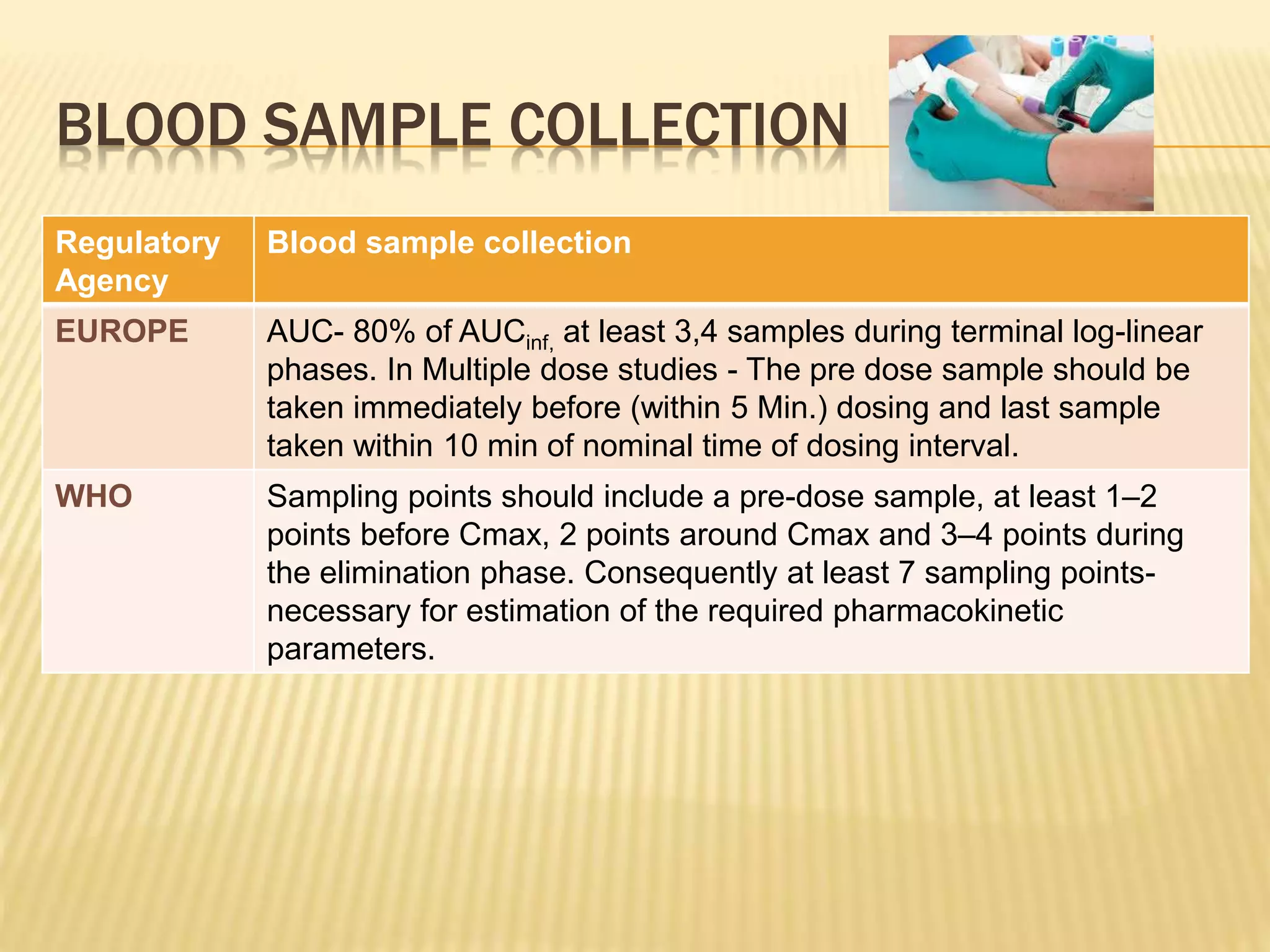 BLOOD SAMPLE COLLECTION

| Regulatory Agency | Blood sample collection |
|---|---|
| EUROPE | AUC- 80% of $AUC_{inf,}$ at least 3,4 samples during terminal log-linear phases. In Multiple dose studies - The pre dose sample should be taken immediately before (within 5 Min.) dosing and last sample taken within 10 min of nominal time of dosing interval. |
| WHO | Sampling points should include a pre-dose sample, at least 1–2 points before Cmax, 2 points around Cmax and 3–4 points during the elimination phase. Consequently at least 7 sampling points- necessary for estimation of the required pharmacokinetic parameters. |